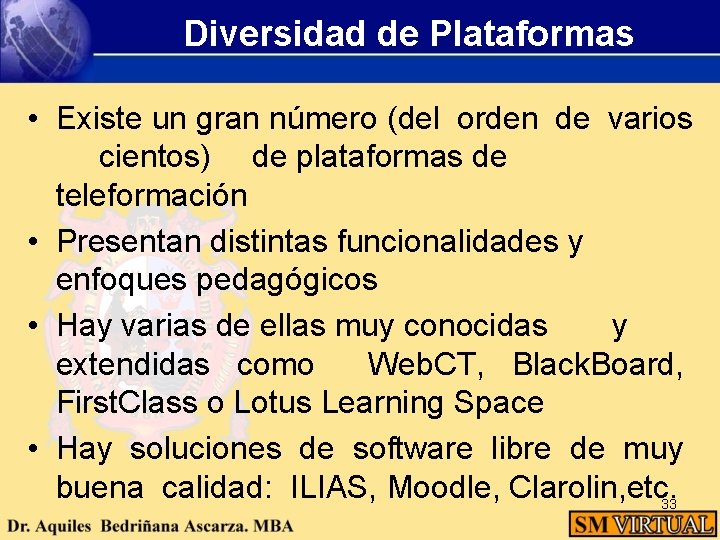 Diversidad de Plataformas

• Existe un gran número (del orden de varios cientos) de plataformas de teleformación

• Presentan distintas funcionalidades y enfoques pedagógicos

• Hay varias de ellas muy conocidas y extendidas como WebCT, BlackBoard, FirstClass o Lotus Learning Space

• Hay soluciones de software libre de muy buena calidad: ILIAS, Moodle, Clarolin,etc.

33

Dr. Aquiles Bedriñana Ascarza. MBA

SM VIRTUAL